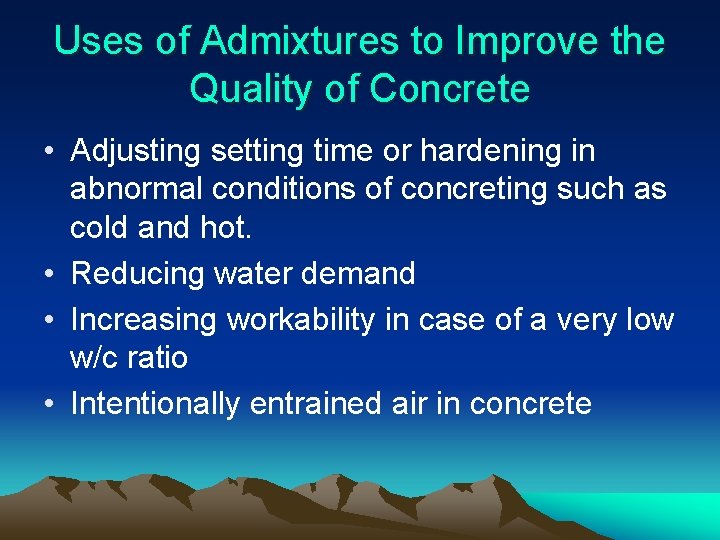 Uses of Admixtures to Improve the Quality of Concrete

• Adjusting setting time or hardening in abnormal conditions of concreting such as cold and hot.
• Reducing water demand
• Increasing workability in case of a very low w/c ratio
• Intentionally entrained air in concrete